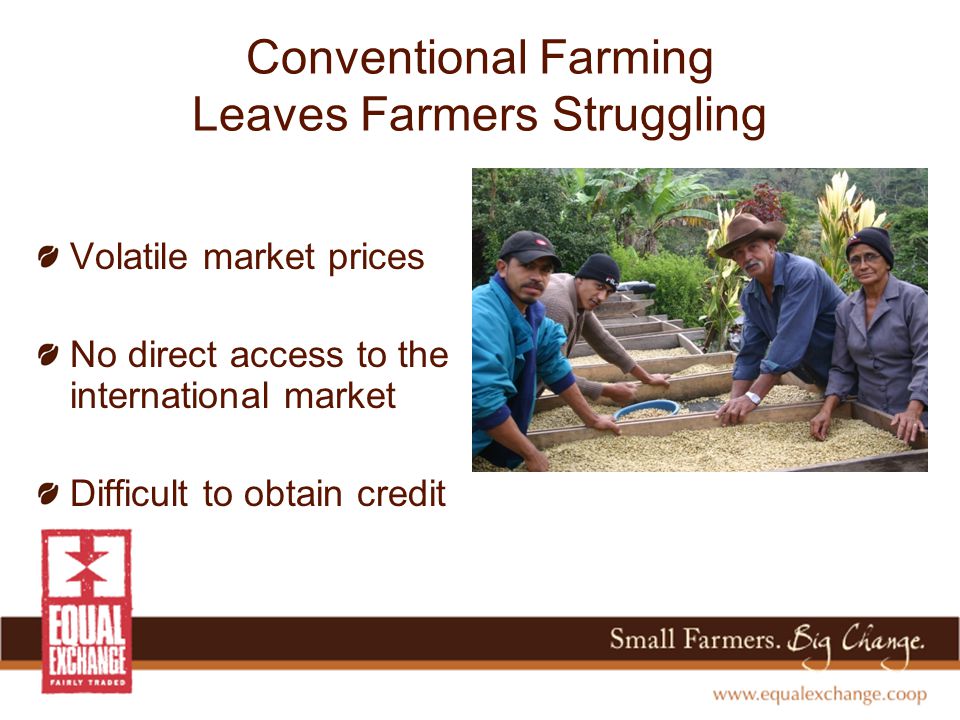 Conventional Farming
Leaves Farmers Struggling

Volatile market prices

No direct access to the international market

Difficult to obtain credit

EQUAL EXCHANGE
FAIRLY TRADED

Small Farmers. Big Change.

www.equalexchange.coop